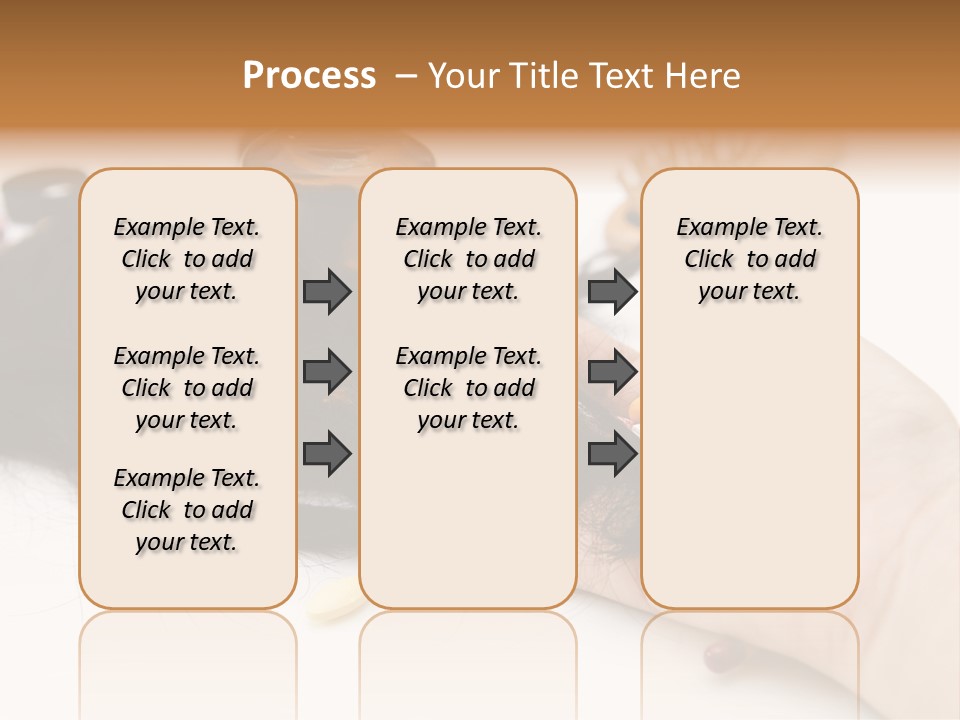 Process – Your Title Text Here

Example Text. Click to add your text.

Example Text. Click to add your text.

Example Text. Click to add your text.

Example Text. Click to add your text.

Example Text. Click to add your text.

Example Text. Click to add your text.